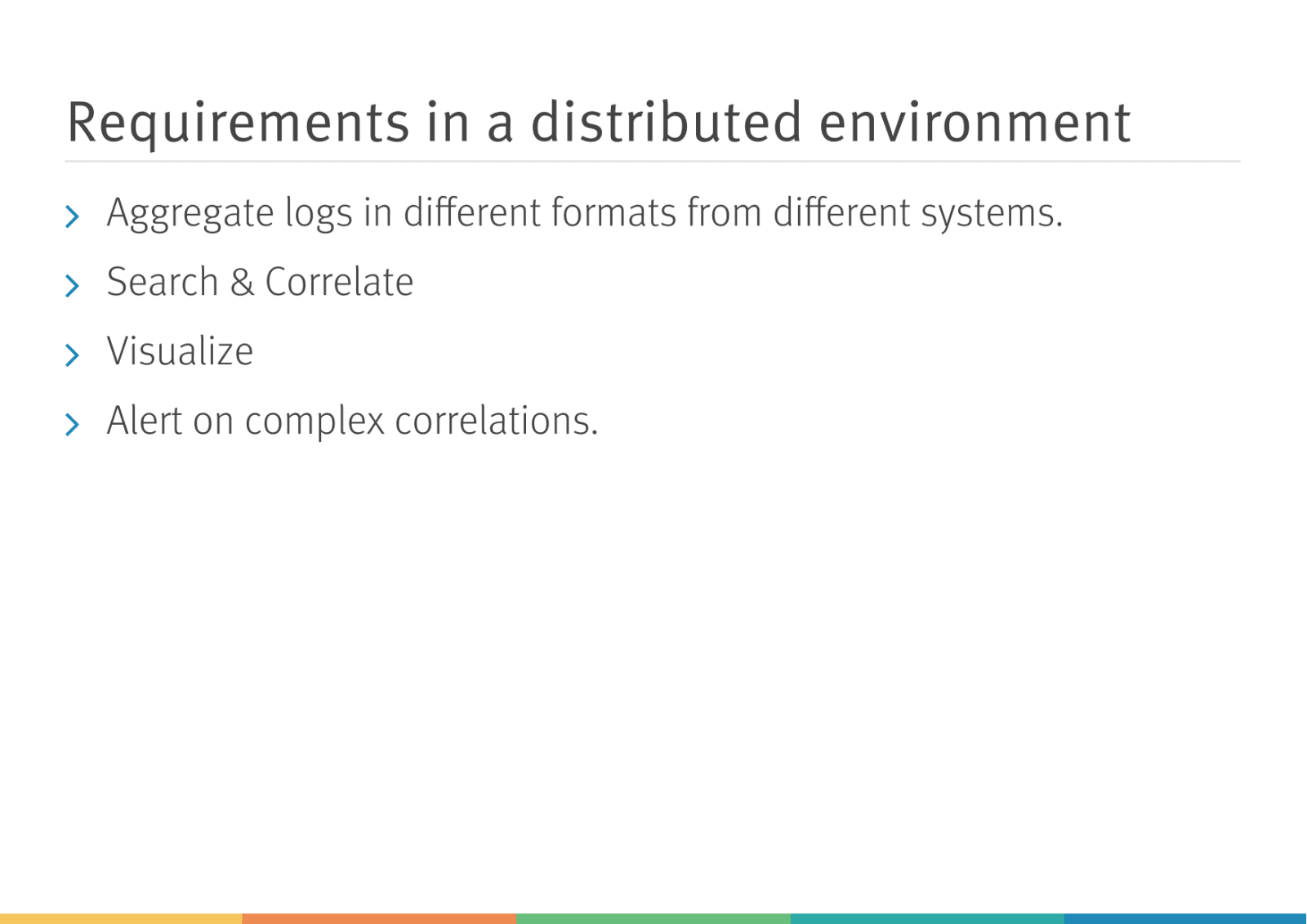 Requirements in a distributed environment

› Aggregate logs in different formats from different systems.

› Search & Correlate

› Visualize

› Alert on complex correlations.